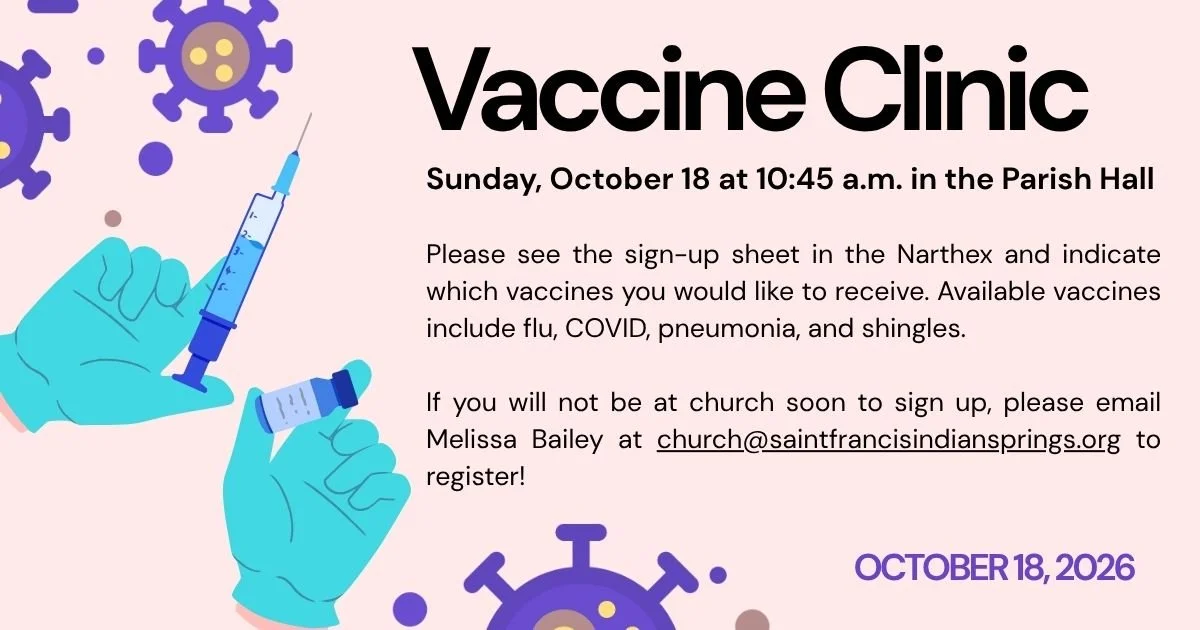 Vaccine Clinic

Sunday, October 18 at 10:45 a.m. in the Parish Hall

Please see the sign-up sheet in the Narthex and indicate which vaccines you would like to receive. Available vaccines include flu, COVID, pneumonia, and shingles.

If you will not be at church soon to sign up, please email Melissa Bailey at church@saintfrancisindiansprings.org to register!

OCTOBER 18, 2026